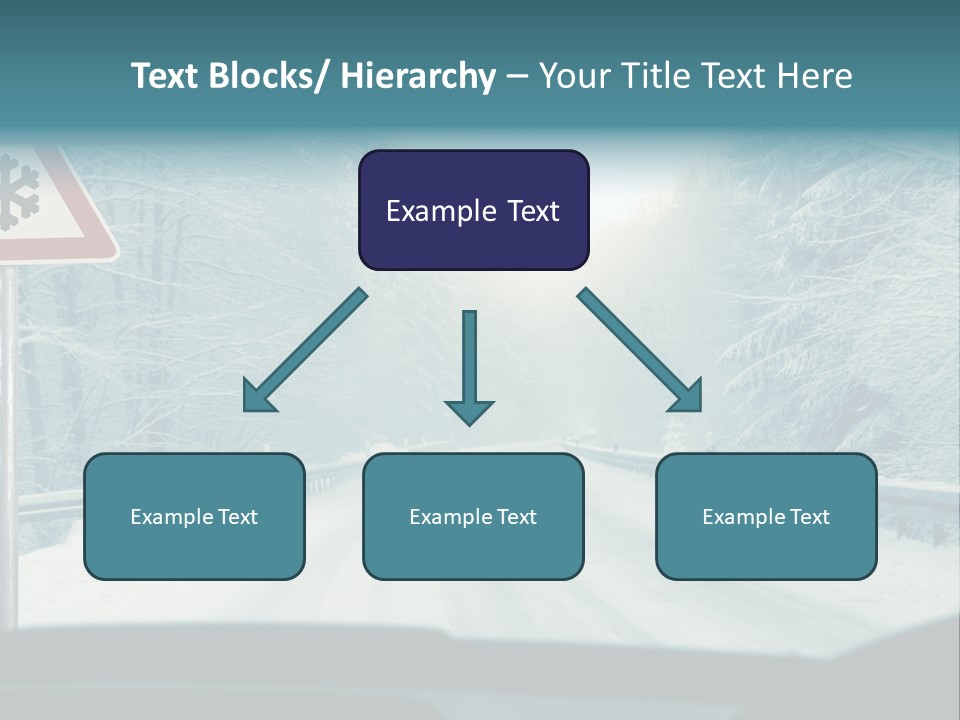 Text Blocks/ Hierarchy – Your Title Text Here

Example Text

Example Text

Example Text

Example Text